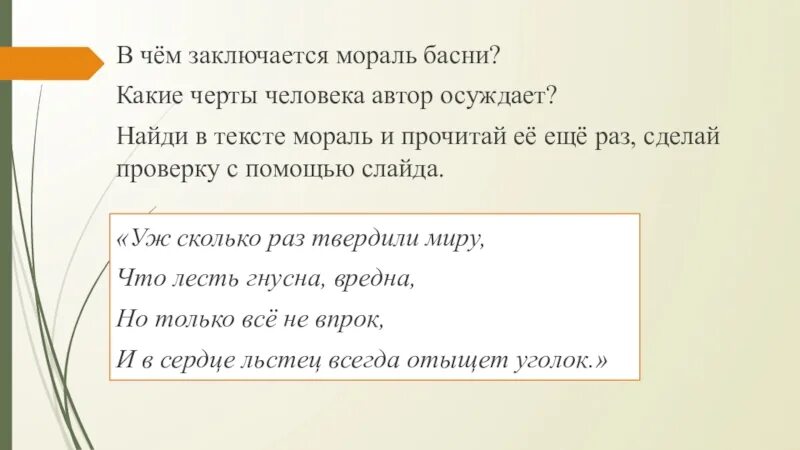 В чём заключается мораль басни?

Какие черты человека автор осуждает?

Найди в тексте мораль и прочитай её ещё раз, сделай проверку с помощью слайда.

«Уж сколько раз твердили миру,

Что лесть гнусна, вредна,

Но только всё не впрок,

И в сердце льстец всегда отыщет уголок.»